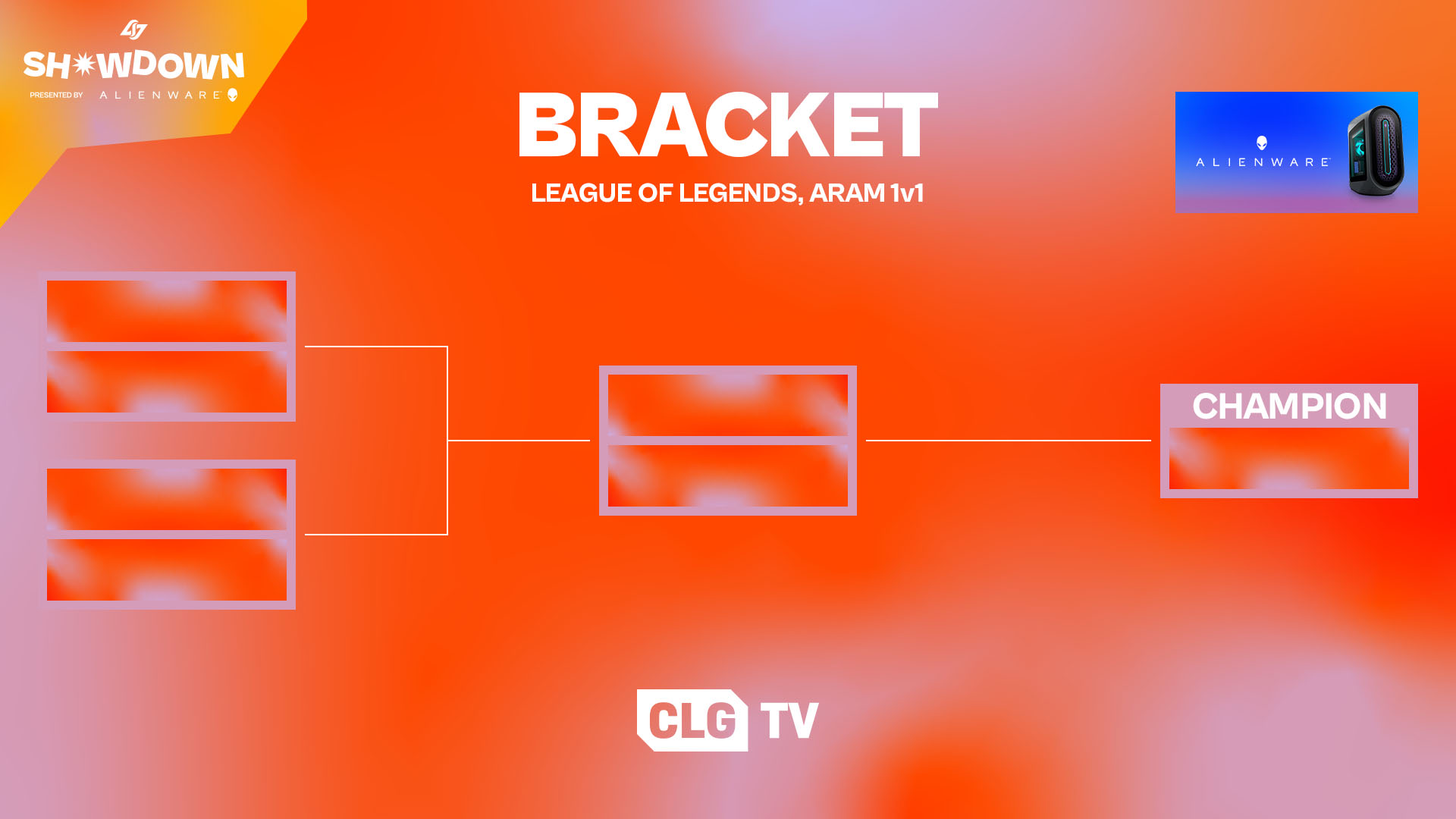 SHOWDOWN
PRESENTED BY ALIENWARE

BRACKET
LEAGUE OF LEGENDS, ARAM 1v1

ALIENWARE

CHAMPION

CLG TV